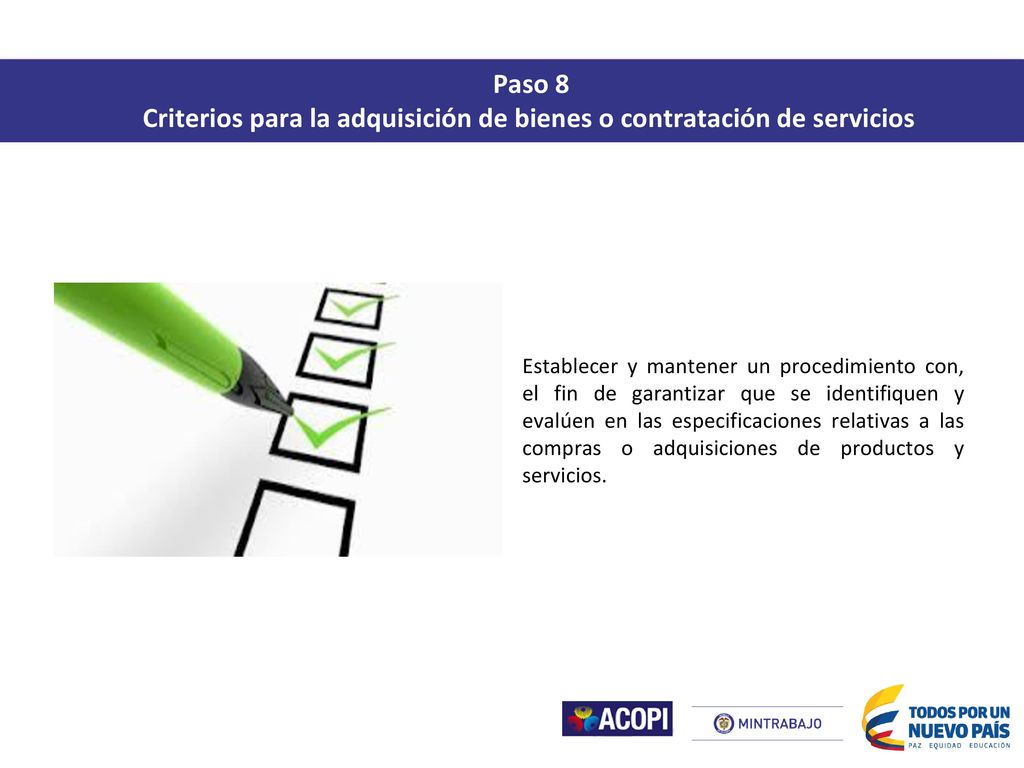 Paso 8
Criterios para la adquisición de bienes o contratación de servicios

Establecer y mantener un procedimiento con, el fin de garantizar que se identifiquen y evalúen en las especificaciones relativas a las compras o adquisiciones de productos y servicios.

ACOPI

MINTRABAJO

TODOS POR UN NUEVO PAÍS
PAZ EQUIDAD EDUCACIÓN